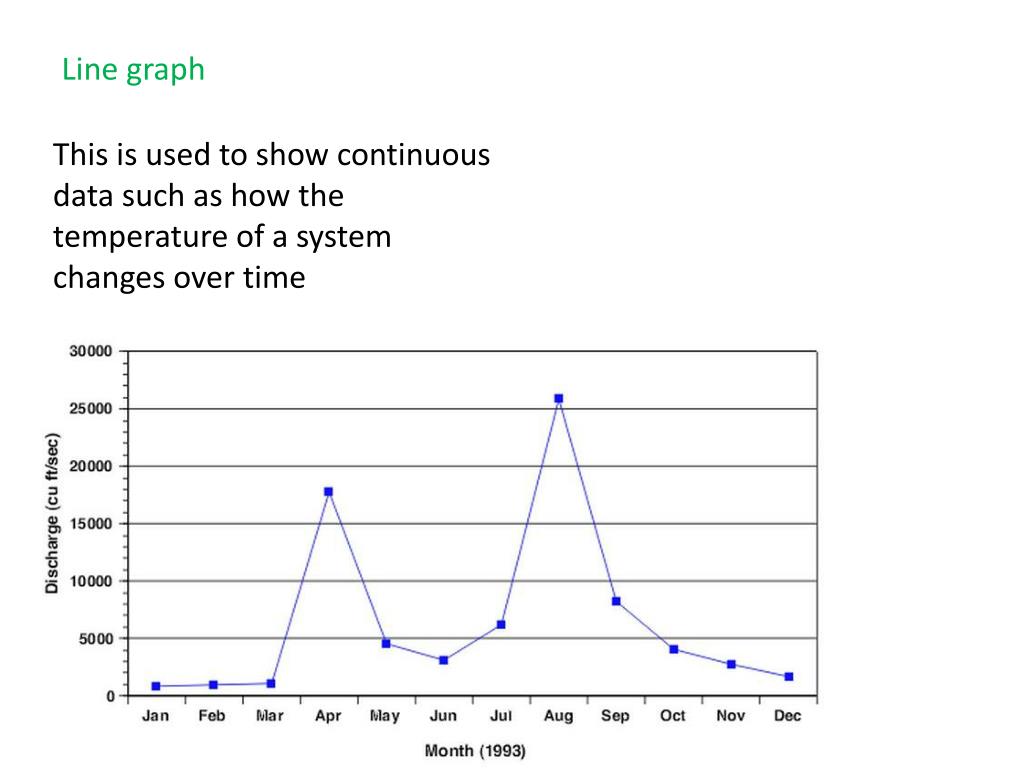 Line graph

This is used to show continuous data such as how the temperature of a system changes over time

30000
25000
20000
15000
10000
5000
0

Discharge (cu ft/sec)

Jan Feb Mar Apr May Jun Jul Aug Sep Oct Nov Dec

Month (1993)